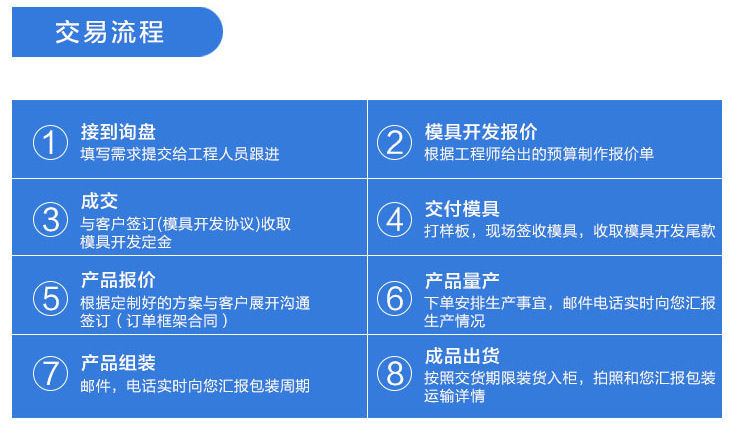 交易流程

① 接到询盘
填写需求提交给工程人员跟进

② 模具开发报价
根据工程师给出的预算制作报价单

③ 成交
与客户签订(模具开发协议)收取模具开发定金

④ 交付模具
打样板，现场签收模具，收取模具开发尾款

⑤ 产品报价
根据定制好的方案与客户展开沟通签订（订单框架合同）

⑥ 产品量产
下单安排生产事宜，邮件电话实时向您汇报生产情况

⑦ 产品组装
邮件，电话实时向您汇报包装周期

⑧ 成品出货
按照交货期限装货入柜，拍照和您汇报包装运输详情